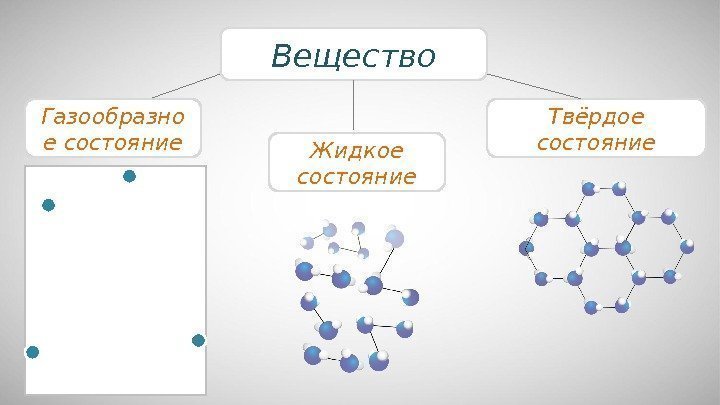 Вещество

Газообразно е состояние

Жидкое состояние

Твёрдое состояние